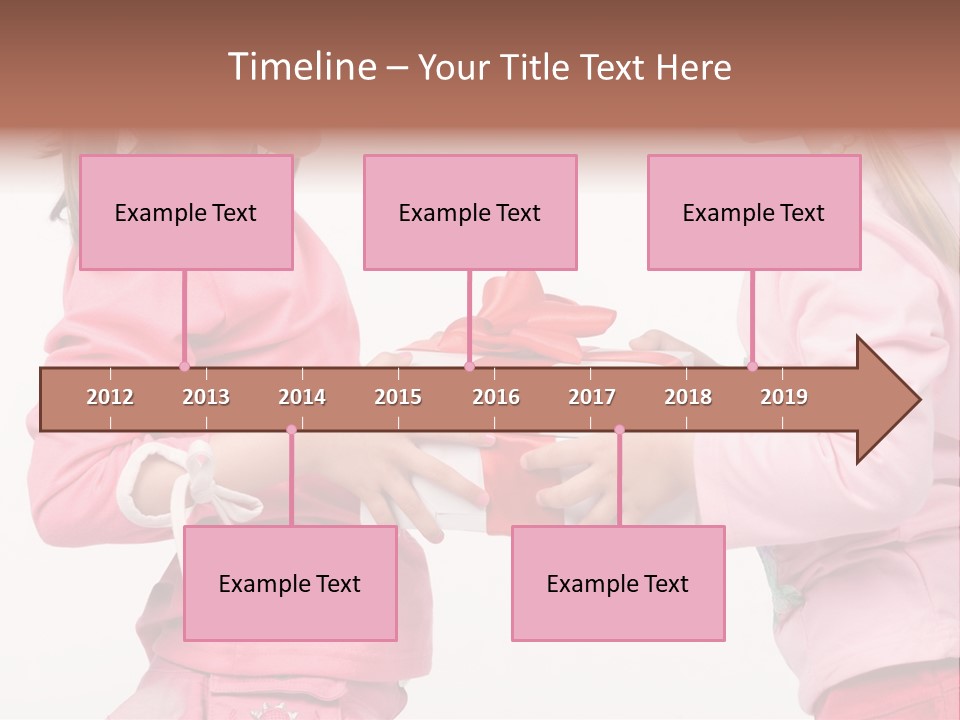 Timeline – Your Title Text Here

Example Text

Example Text

Example Text

2012 2013 2014 2015 2016 2017 2018 2019

Example Text

Example Text